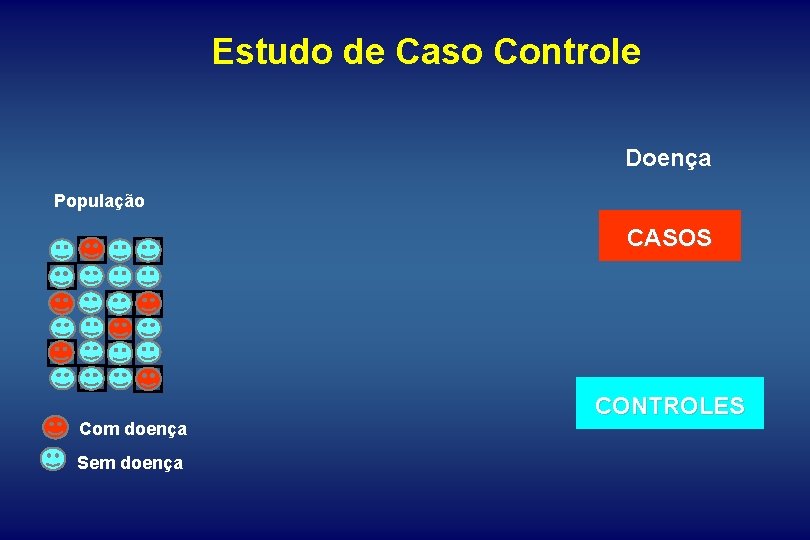 Estudo de Caso Controle

Doença

População

CASOS

CONTROLES

Com doença

Sem doença